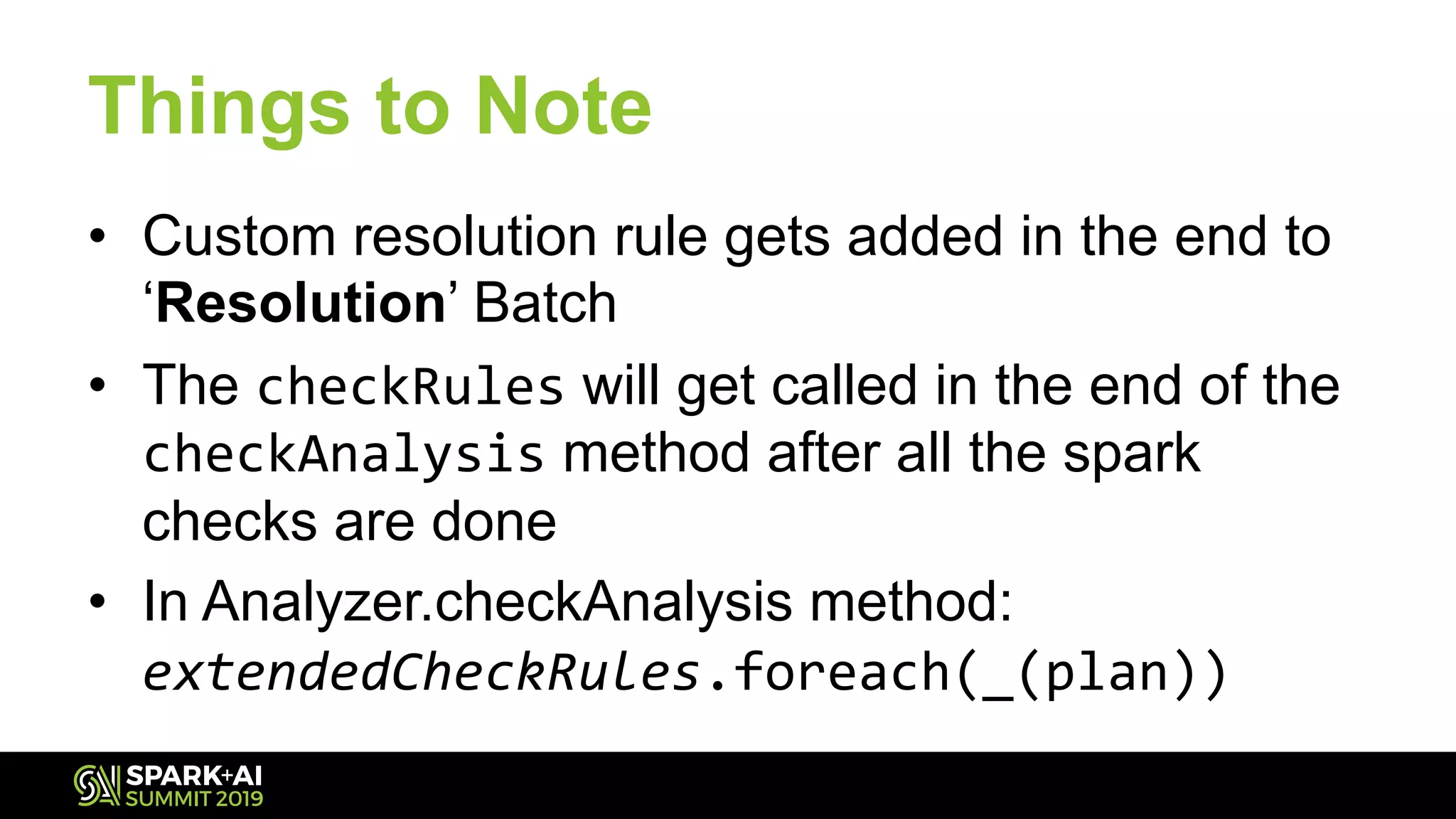 Things to Note

• Custom resolution rule gets added in the end to ‘Resolution’ Batch

• The checkRules will get called in the end of the checkAnalysis method after all the spark checks are done

• In Analyzer.checkAnalysis method: extendedCheckRules.foreach(_(plan))

SPARK+AI SUMMIT 2019